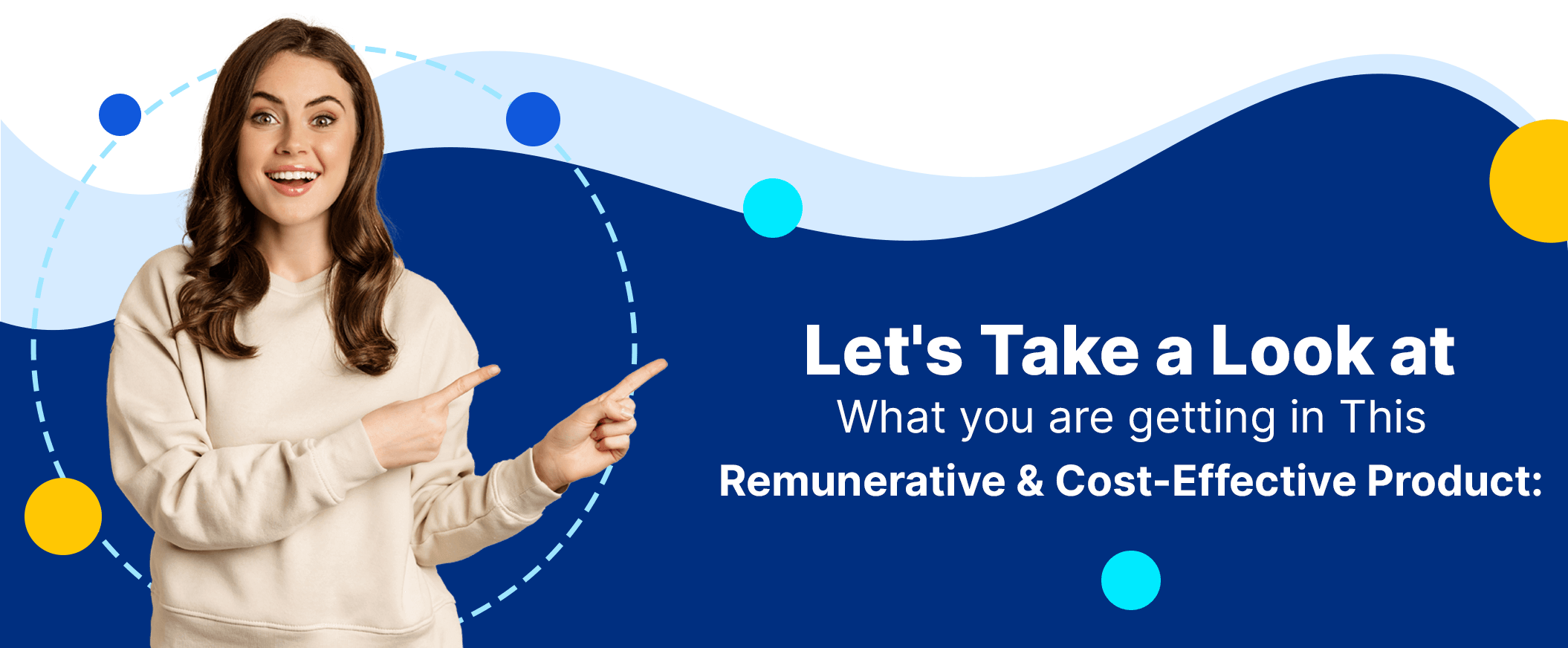 Let's Take a Look at
What you are getting in This
Remunerative & Cost-Effective Product: